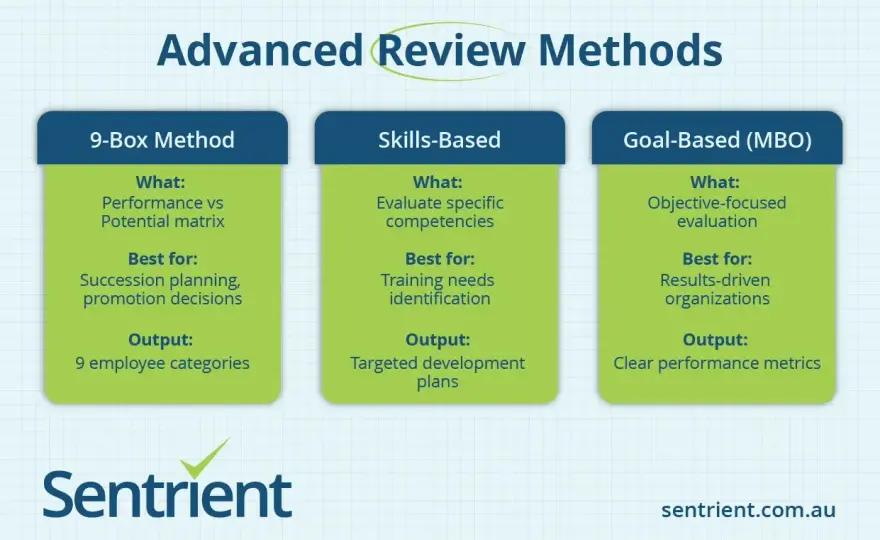 Advanced Review Methods

9-Box Method

What:
Performance vs Potential matrix

Best for:
Succession planning, promotion decisions

Output:
9 employee categories

Skills-Based

What:
Evaluate specific competencies

Best for:
Training needs identification

Output:
Targeted development plans

Goal-Based (MBO)

What:
Objective-focused evaluation

Best for:
Results-driven organizations

Output:
Clear performance metrics

Sentrient

sentrient.com.au